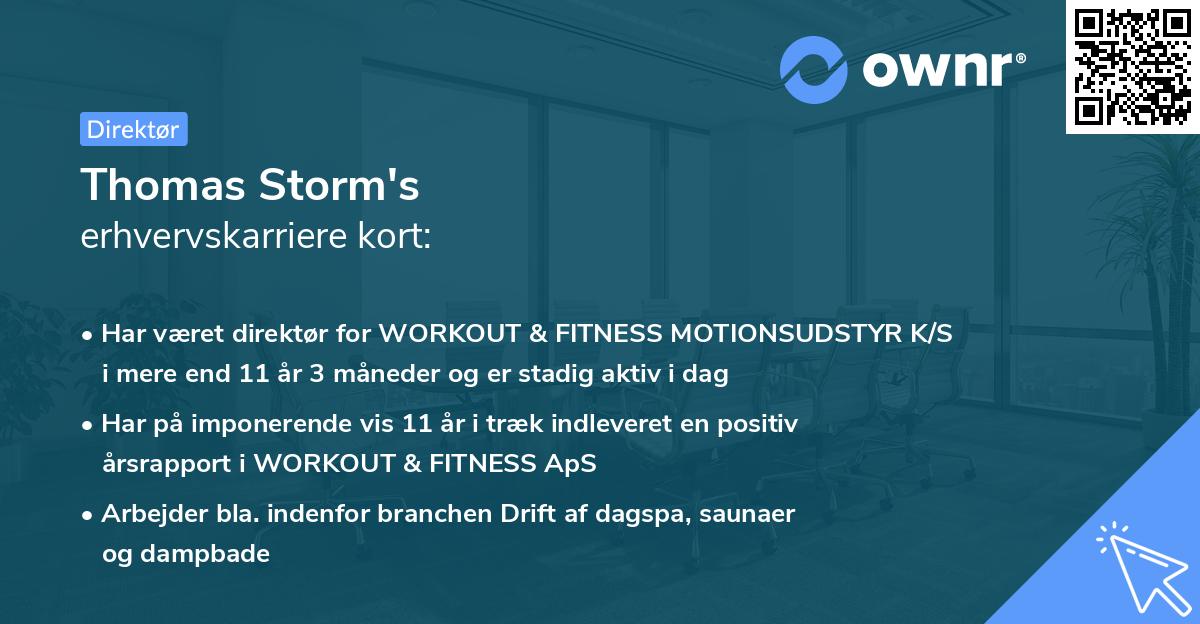 ownr®

Direktør

Thomas Storm's
erhvervskarriere kort:

• Har været direktør for WORKOUT & FITNESS MOTIONSUDSTYR K/S i mere end 11 år 3 måneder og er stadig aktiv i dag

• Har på imponerende vis 11 år i træk indleveret en positiv årsrapport i WORKOUT & FITNESS ApS

• Arbejder bla. indenfor branchen Drift af dagspa, saunaer og dampbade